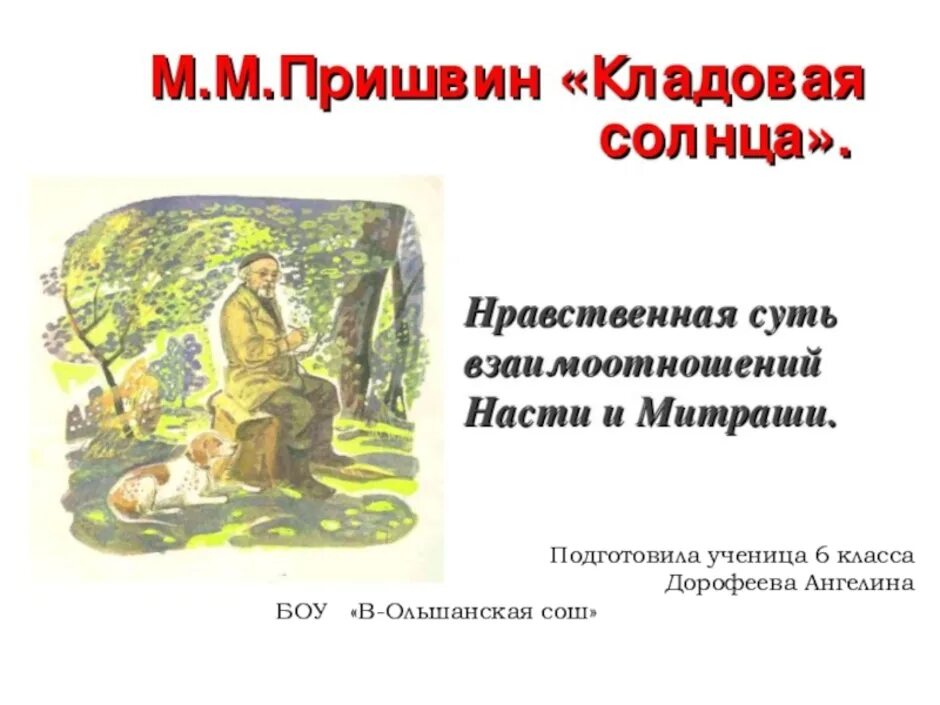 М.М.Пришвин «Кладовая солнца».

Нравственная суть взаимоотношений Насти и Митраши.

Подготовила ученица 6 класса
Дорофеева Ангелина

БОУ «В-Ольшанская сош»